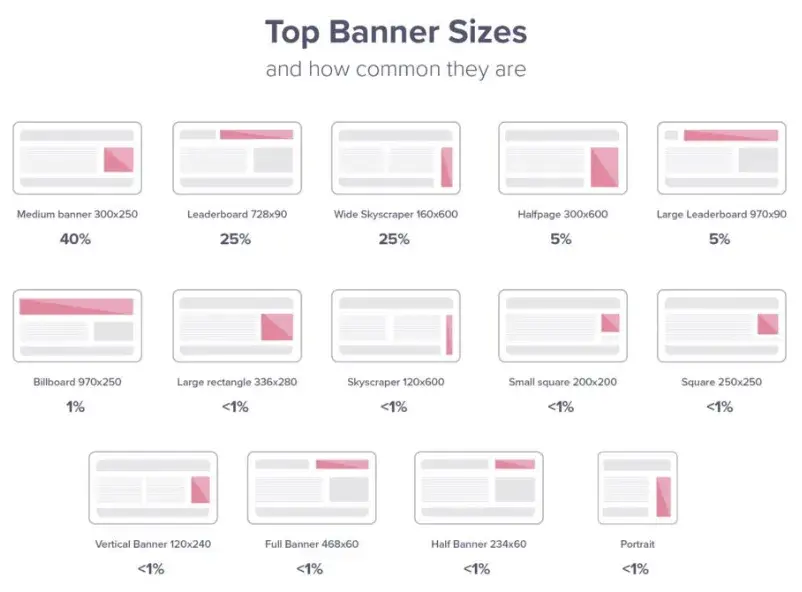 Top Banner Sizes
and how common they are

Medium banner 300x250
40%

Leaderboard 728x90
25%

Wide Skyscraper 160x600
25%

Halfpage 300x600
5%

Large Leaderboard 970x90
5%

Billboard 970x250
1%

Large rectangle 336x280
<1%

Skyscraper 120x600
<1%

Small square 200x200
<1%

Square 250x250
<1%

Vertical Banner 120x240
<1%

Full Banner 468x60
<1%

Half Banner 234x60
<1%

Portrait
<1%